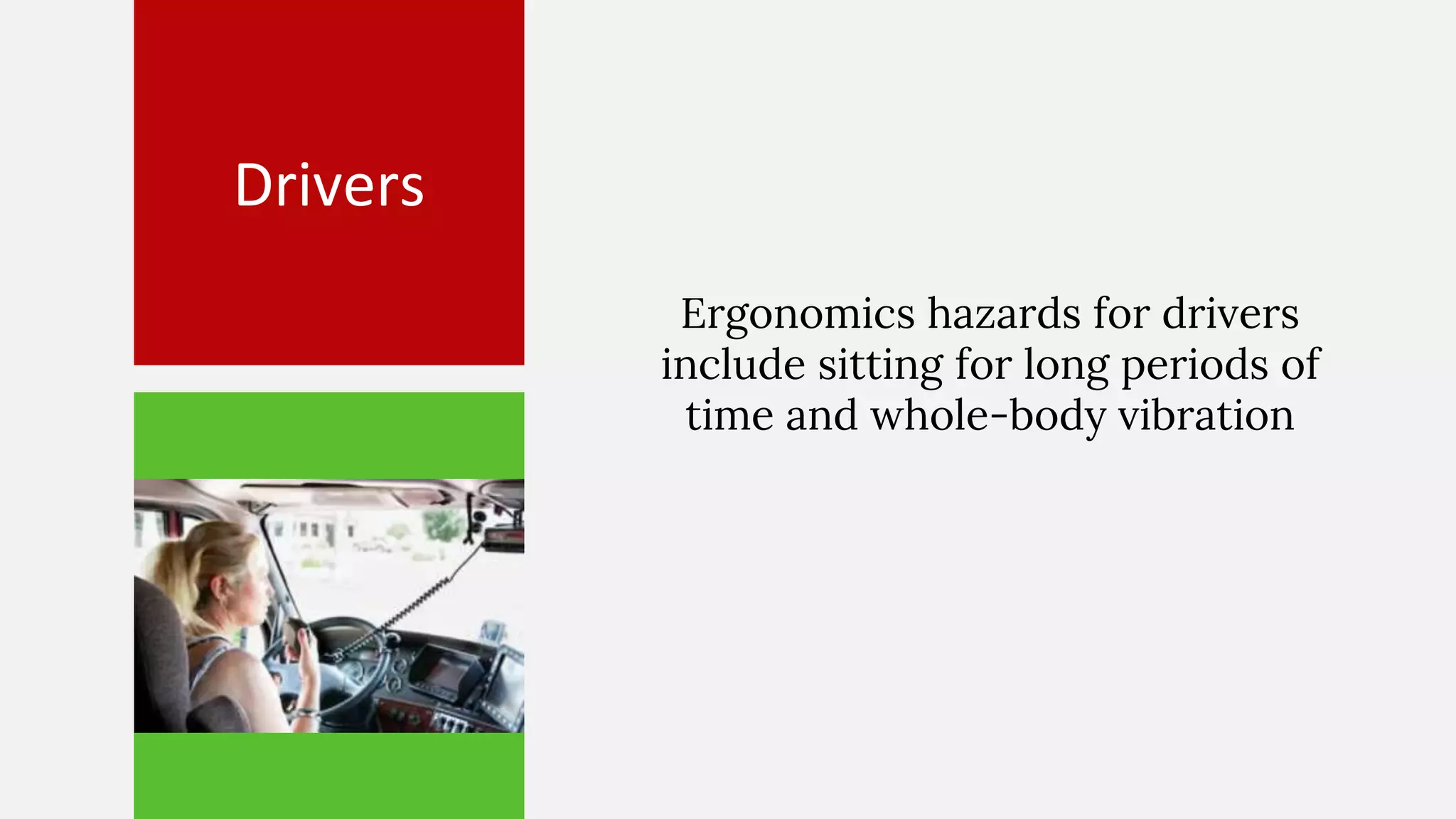 Drivers

Ergonomics hazards for drivers include sitting for long periods of time and whole-body vibration